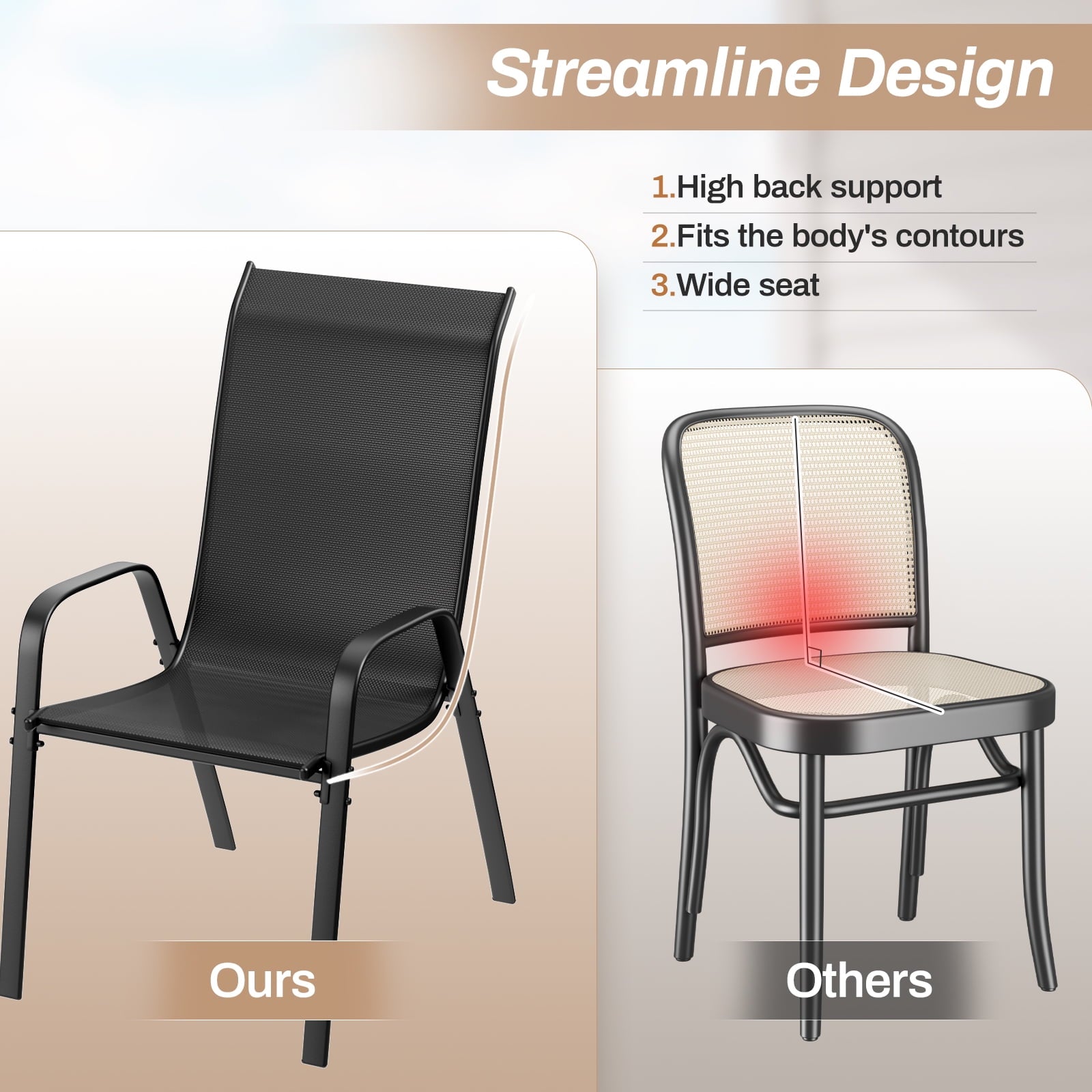 Streamline Design

1.High back support

2.Fits the body's contours

3.Wide seat

Ours

Others